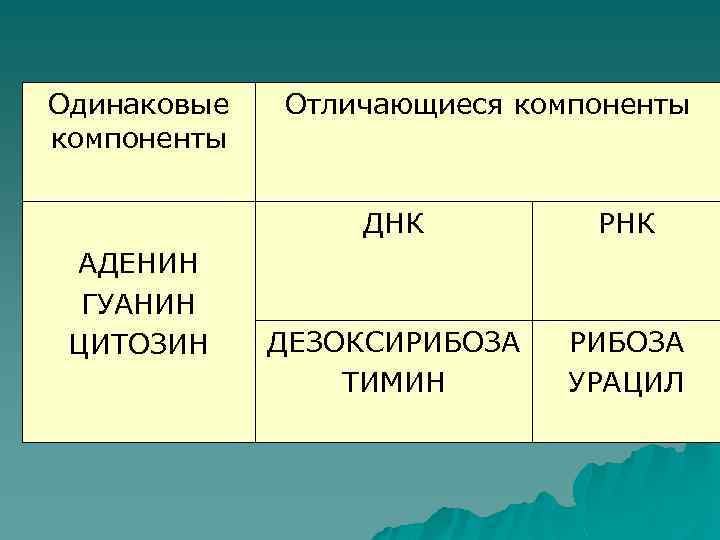 | Одинаковые компоненты | Отличающиеся компоненты | |
|---|---|---|
| АДЕНИН ГУАНИН ЦИТОЗИН | ДНК | РНК |
| | ДЕЗОКСИРИБОЗА ТИМИН | РИБОЗА УРАЦИЛ |